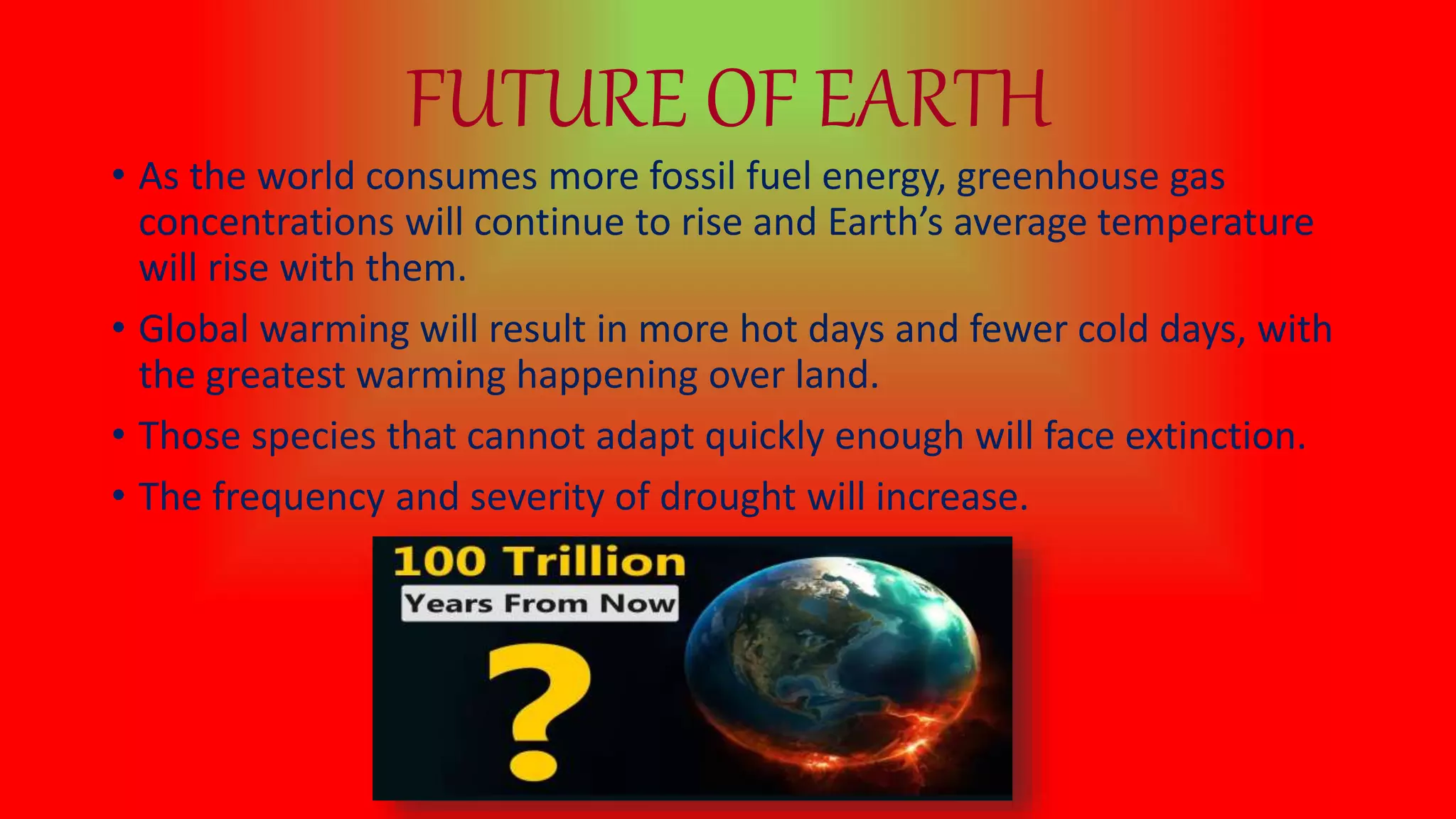 FUTURE OF EARTH

• As the world consumes more fossil fuel energy, greenhouse gas concentrations will continue to rise and Earth's average temperature will rise with them.

• Global warming will result in more hot days and fewer cold days, with the greatest warming happening over land.

• Those species that cannot adapt quickly enough will face extinction.

• The frequency and severity of drought will increase.

100 Trillion
Years From Now
?